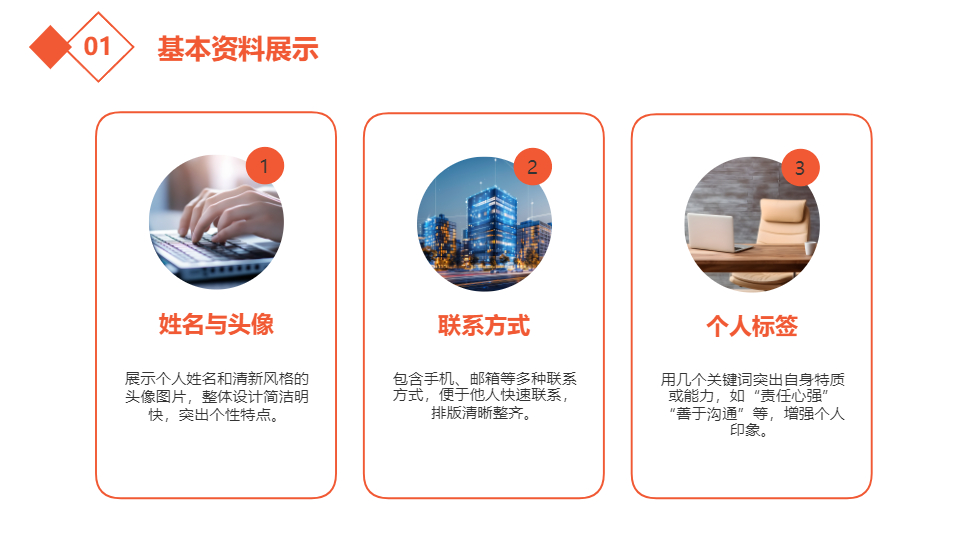 01 基本资料展示

1

姓名与头像

展示个人姓名和清新风格的头像图片，整体设计简洁明快，突出个性特点。

2

联系方式

包含手机、邮箱等多种联系方式，便于他人快速联系，排版清晰整齐。

3

个人标签

用几个关键词突出自身特质或能力，如“责任心强”“善于沟通”等，增强个人印象。